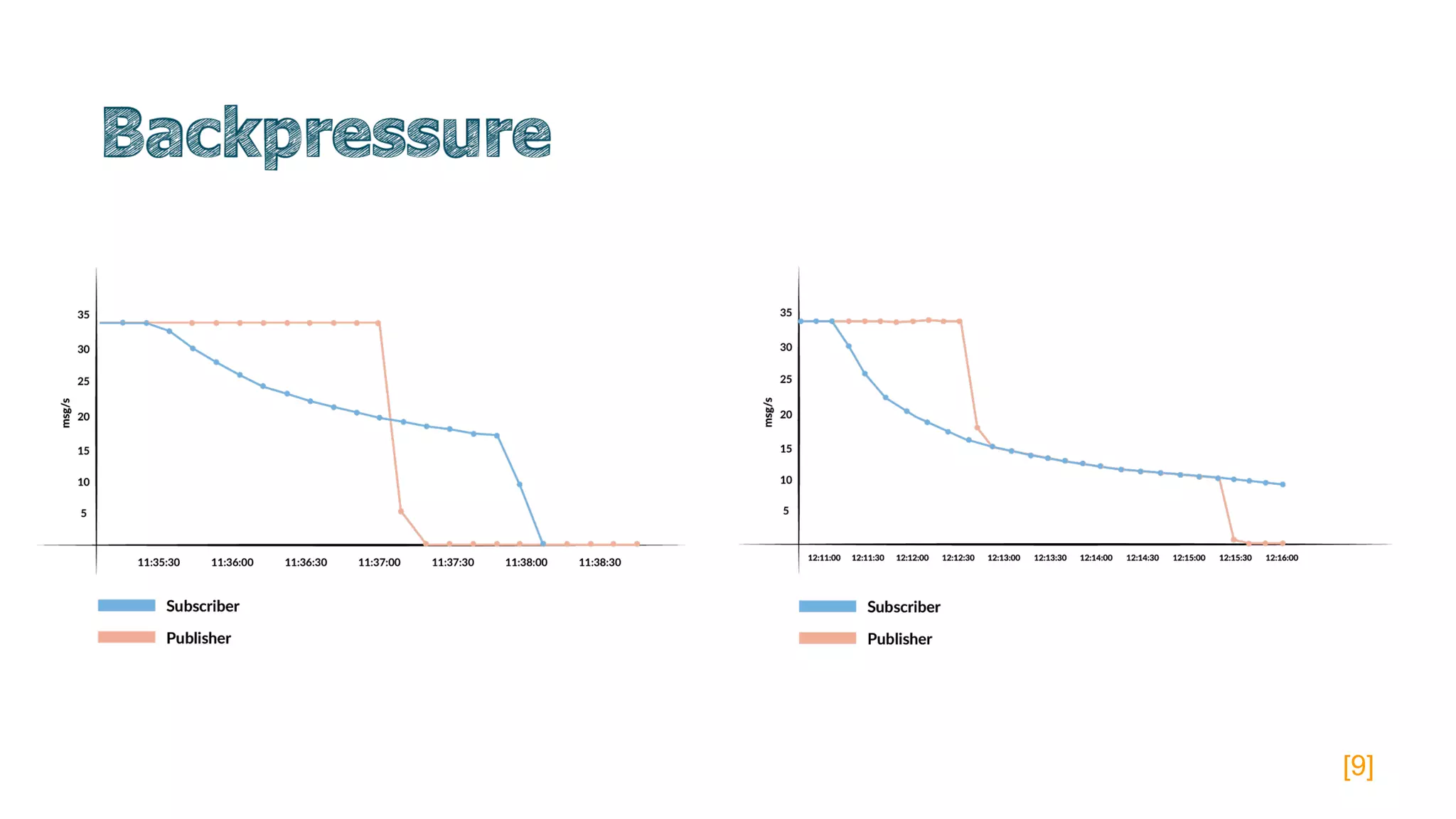 Backpressure

msg/s

35
30
25
20
15
10
5

11:35:30 11:36:00 11:36:30 11:37:00 11:37:30 11:38:00 11:38:30

Subscriber
Publisher

msg/s

35
30
25
20
15
10
5

12:11:00 12:11:30 12:12:00 12:12:30 12:13:00 12:13:30 12:14:00 12:14:30 12:15:00 12:15:30 12:16:00

Subscriber
Publisher

[9]